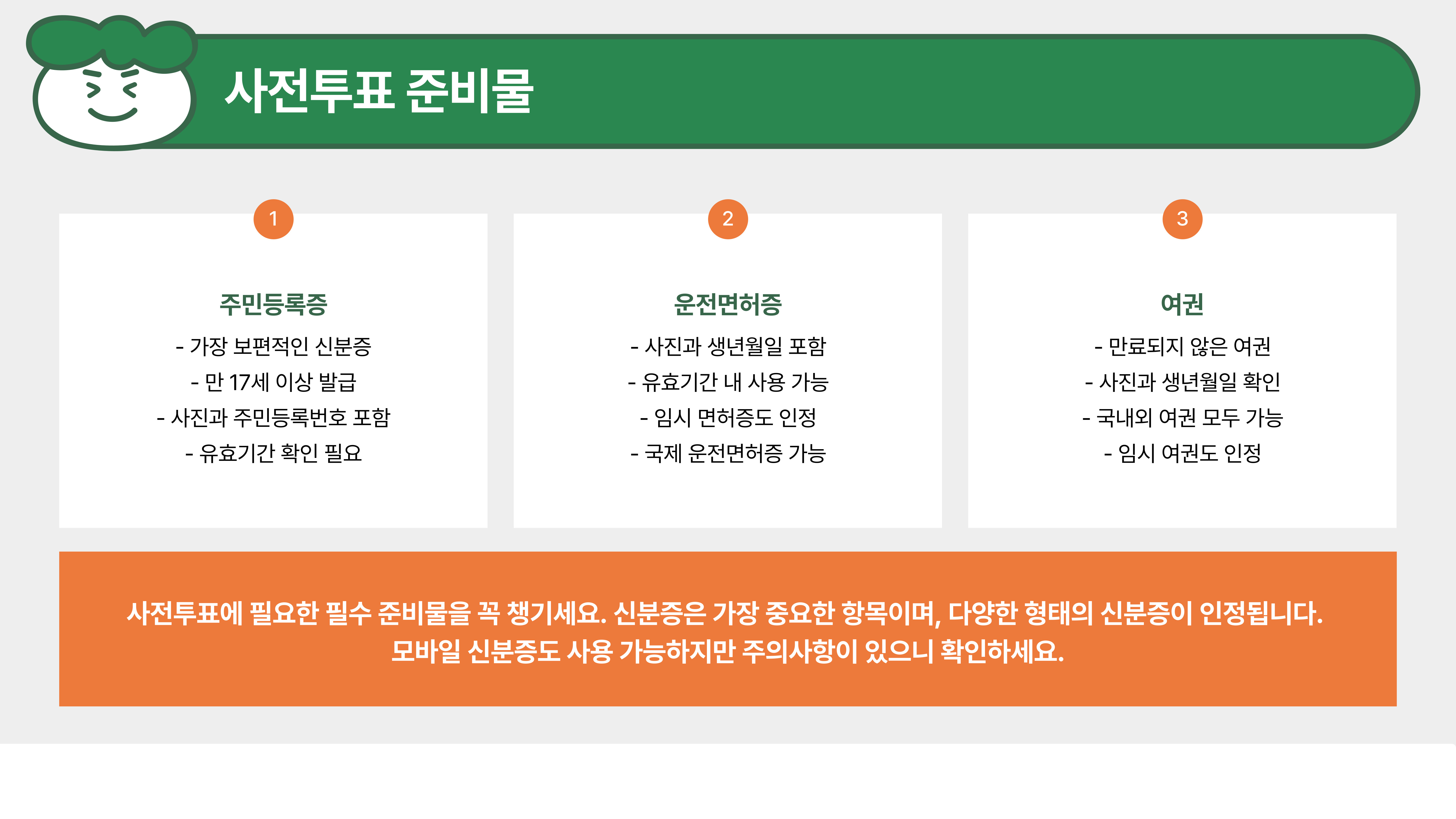 사전투표 준비물

1

주민등록증

- 가장 보편적인 신분증
- 만 17세 이상 발급
- 사진과 주민등록번호 포함
- 유효기간 확인 필요

2

운전면허증

- 사진과 생년월일 포함
- 유효기간 내 사용 가능
- 임시 면허증도 인정
- 국제 운전면허증 가능

3

여권

- 만료되지 않은 여권
- 사진과 생년월일 확인
- 국내외 여권 모두 가능
- 임시 여권도 인정

사전투표에 필요한 필수 준비물을 꼭 챙기세요. 신분증은 가장 중요한 항목이며, 다양한 형태의 신분증이 인정됩니다. 모바일 신분증도 사용 가능하지만 주의사항이 있으니 확인하세요.